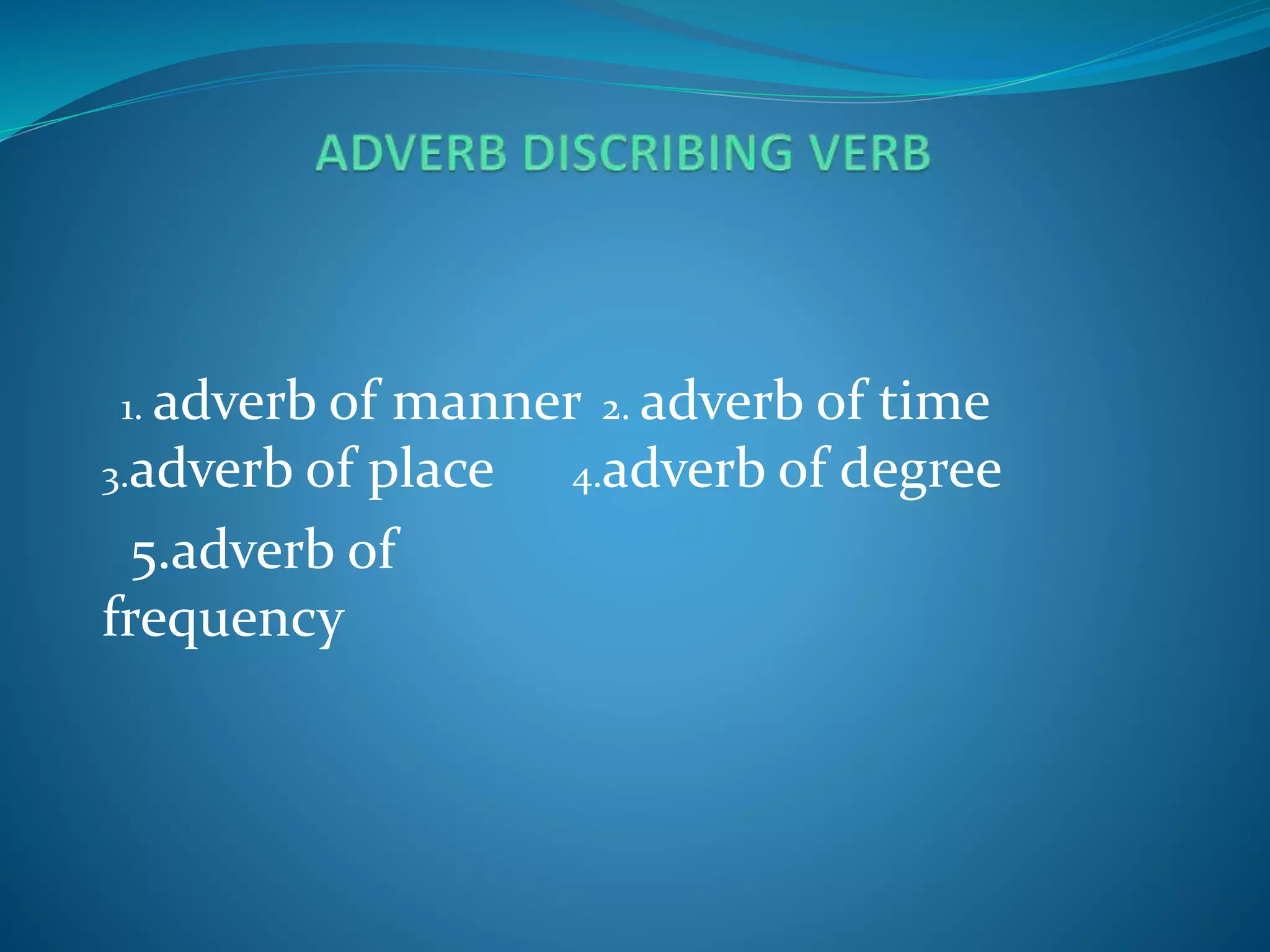 ADVERB DISCRIBING VERB

1. adverb of manner 2. adverb of time 3.adverb of place 4.adverb of degree 5.adverb of frequency